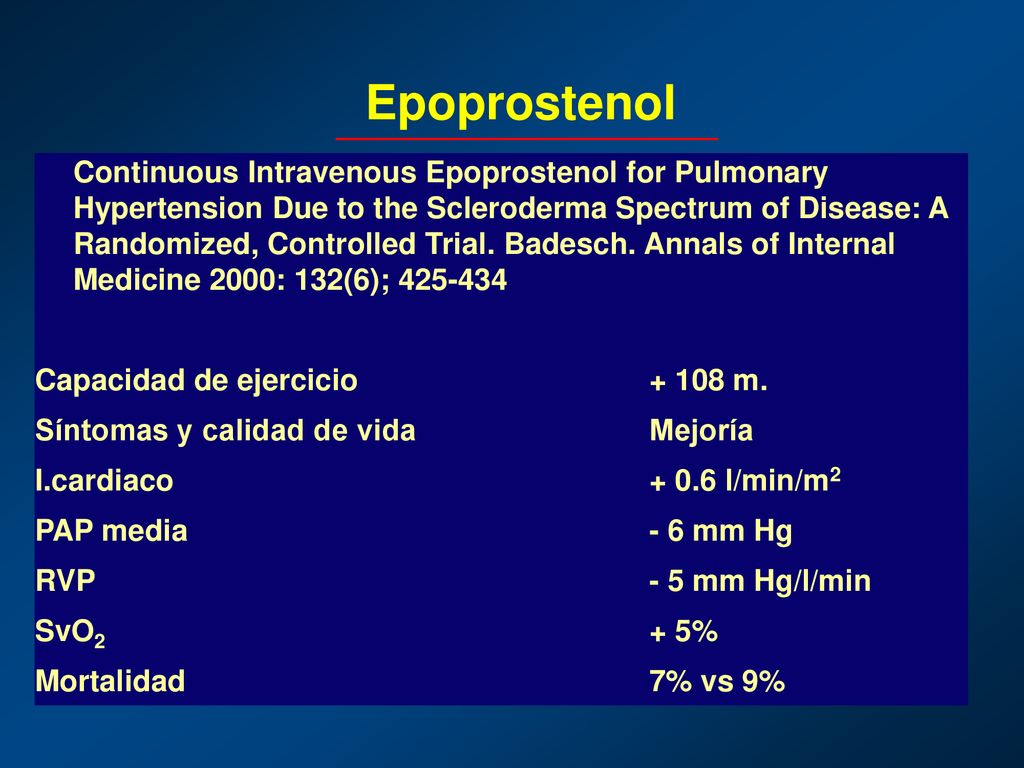 Epoprostenol

Continuous Intravenous Epoprostenol for Pulmonary Hypertension Due to the Scleroderma Spectrum of Disease: A Randomized, Controlled Trial. Badesch. Annals of Internal Medicine 2000: 132(6); 425-434

| | |
|---|---|
| Capacidad de ejercicio | + 108 m. |
| Síntomas y calidad de vida | Mejoría |
| I.cardiaco | + 0.6 l/min/m$^2$ |
| PAP media | - 6 mm Hg |
| RVP | - 5 mm Hg/l/min |
| SvO$_2$ | + 5% |
| Mortalidad | 7% vs 9% |